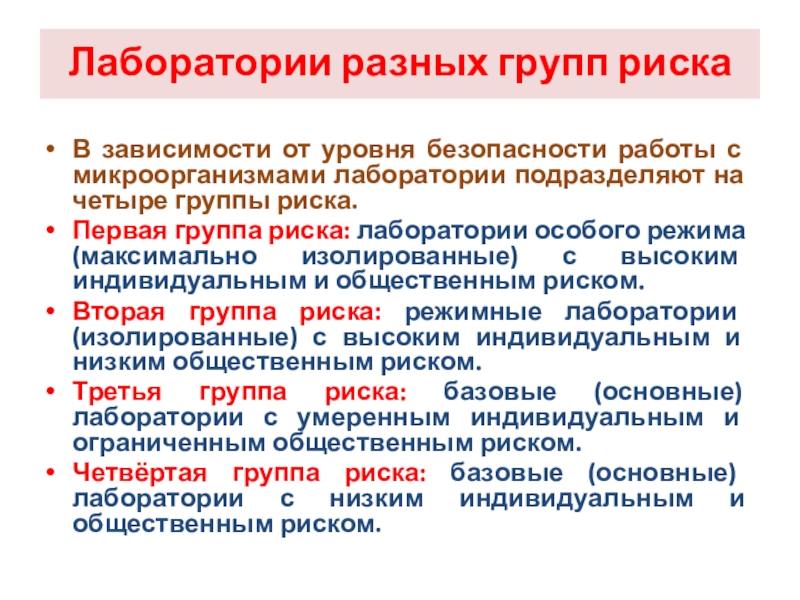 Лаборатории разных групп риска

• В зависимости от уровня безопасности работы с микроорганизмами лаборатории подразделяют на четыре группы риска.

• Первая группа риска: лаборатории особого режима (максимально изолированные) с высоким индивидуальным и общественным риском.

• Вторая группа риска: режимные лаборатории (изолированные) с высоким индивидуальным и низким общественным риском.

• Третья группа риска: базовые (основные) лаборатории с умеренным индивидуальным и ограниченным общественным риском.

• Четвёртая группа риска: базовые (основные) лаборатории с низким индивидуальным и общественным риском.